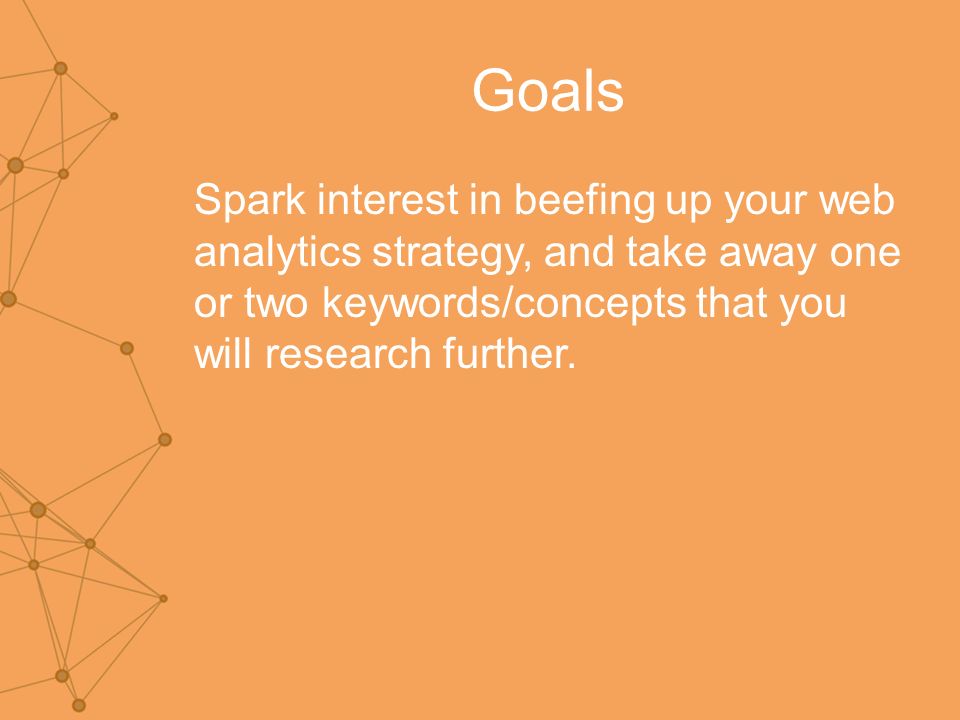 Goals

Spark interest in beefing up your web analytics strategy, and take away one or two keywords/concepts that you will research further.